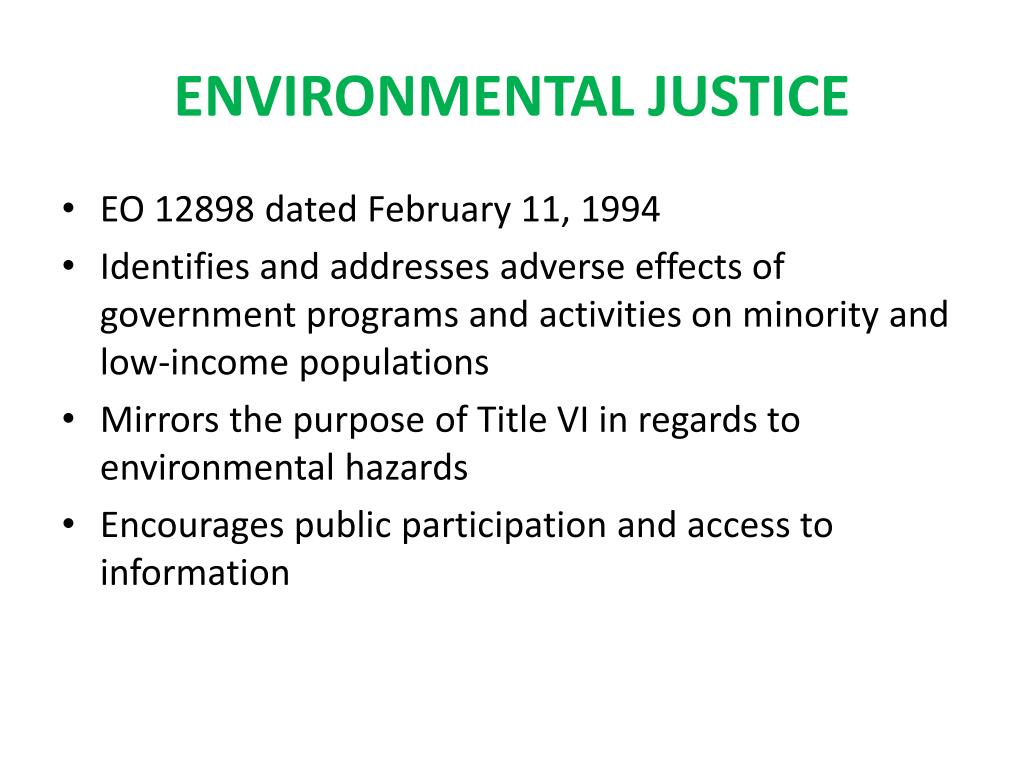 ENVIRONMENTAL JUSTICE

• EO 12898 dated February 11, 1994
• Identifies and addresses adverse effects of government programs and activities on minority and low-income populations
• Mirrors the purpose of Title VI in regards to environmental hazards
• Encourages public participation and access to information